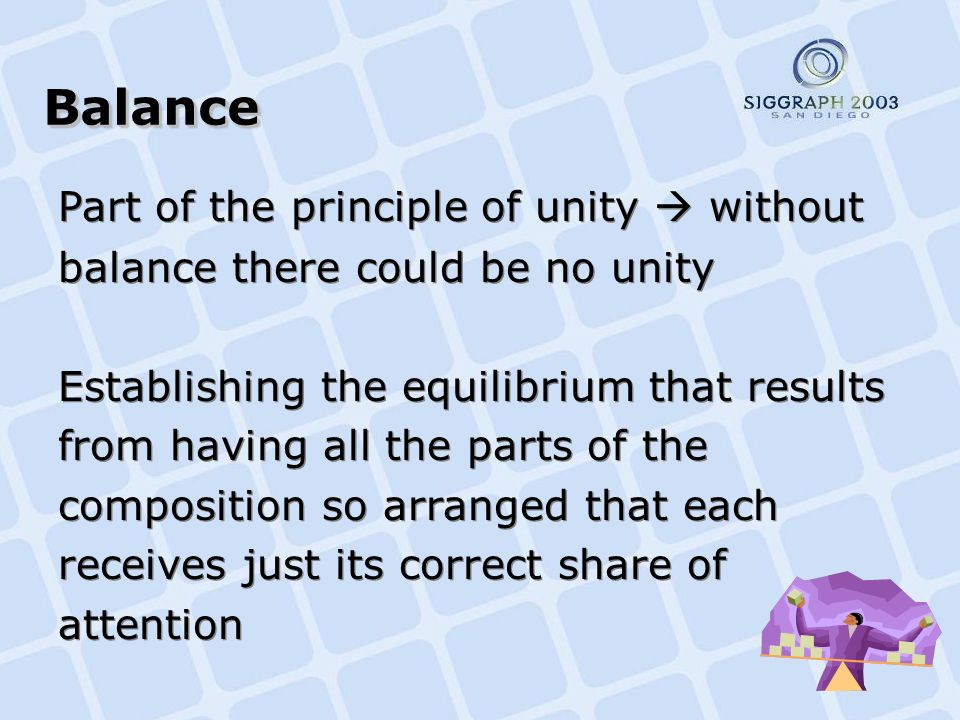 Balance

SIGGRAPH 2003
SAN DIEGO

Part of the principle of unity → without balance there could be no unity

Establishing the equilibrium that results from having all the parts of the composition so arranged that each receives just its correct share of attention